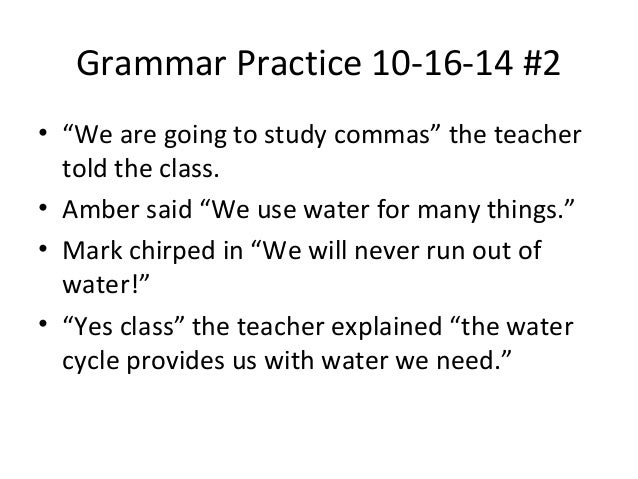 Grammar Practice 10-16-14 #2

• “We are going to study commas” the teacher told the class.
• Amber said “We use water for many things.”
• Mark chirped in “We will never run out of water!”
• “Yes class” the teacher explained “the water cycle provides us with water we need.”